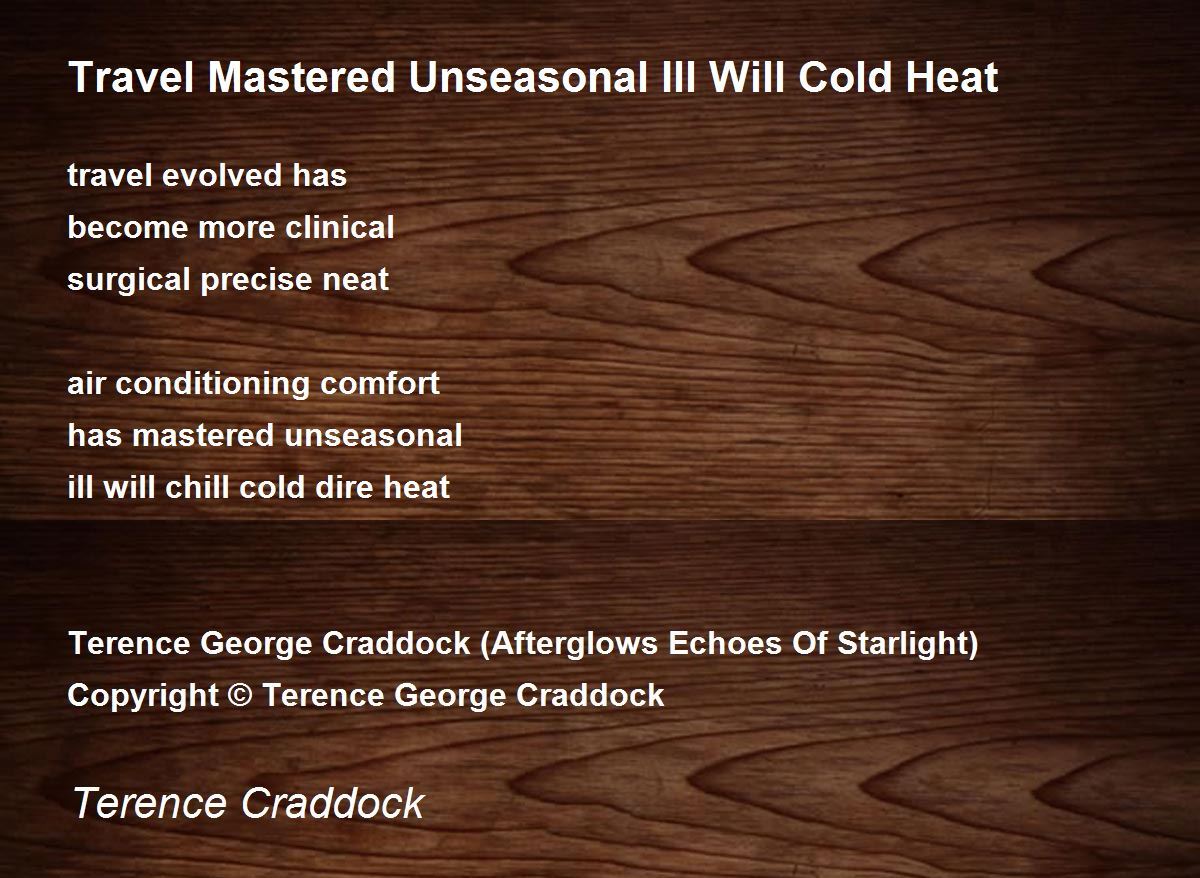 Travel Mastered Unseasonal Ill Will Cold Heat

travel evolved has
become more clinical
surgical precise neat

air conditioning comfort
has mastered unseasonal
ill will chill cold dire heat

Terence George Craddock (Afterglows Echoes Of Starlight)
Copyright © Terence George Craddock

Terence Craddock